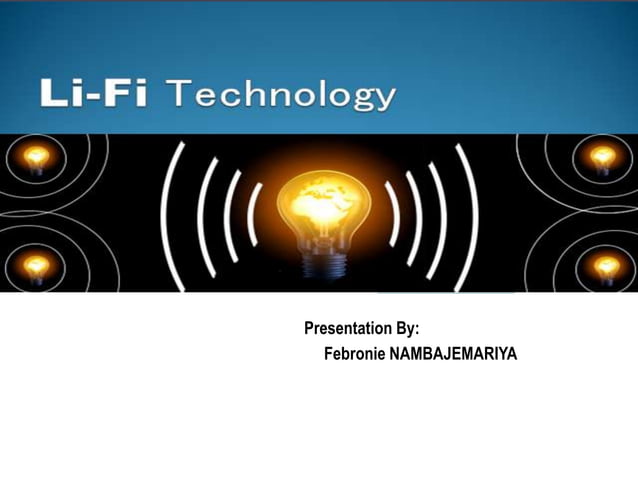 Li-Fi Technology

Presentation By:
Febronie NAMBAJEMARIYA